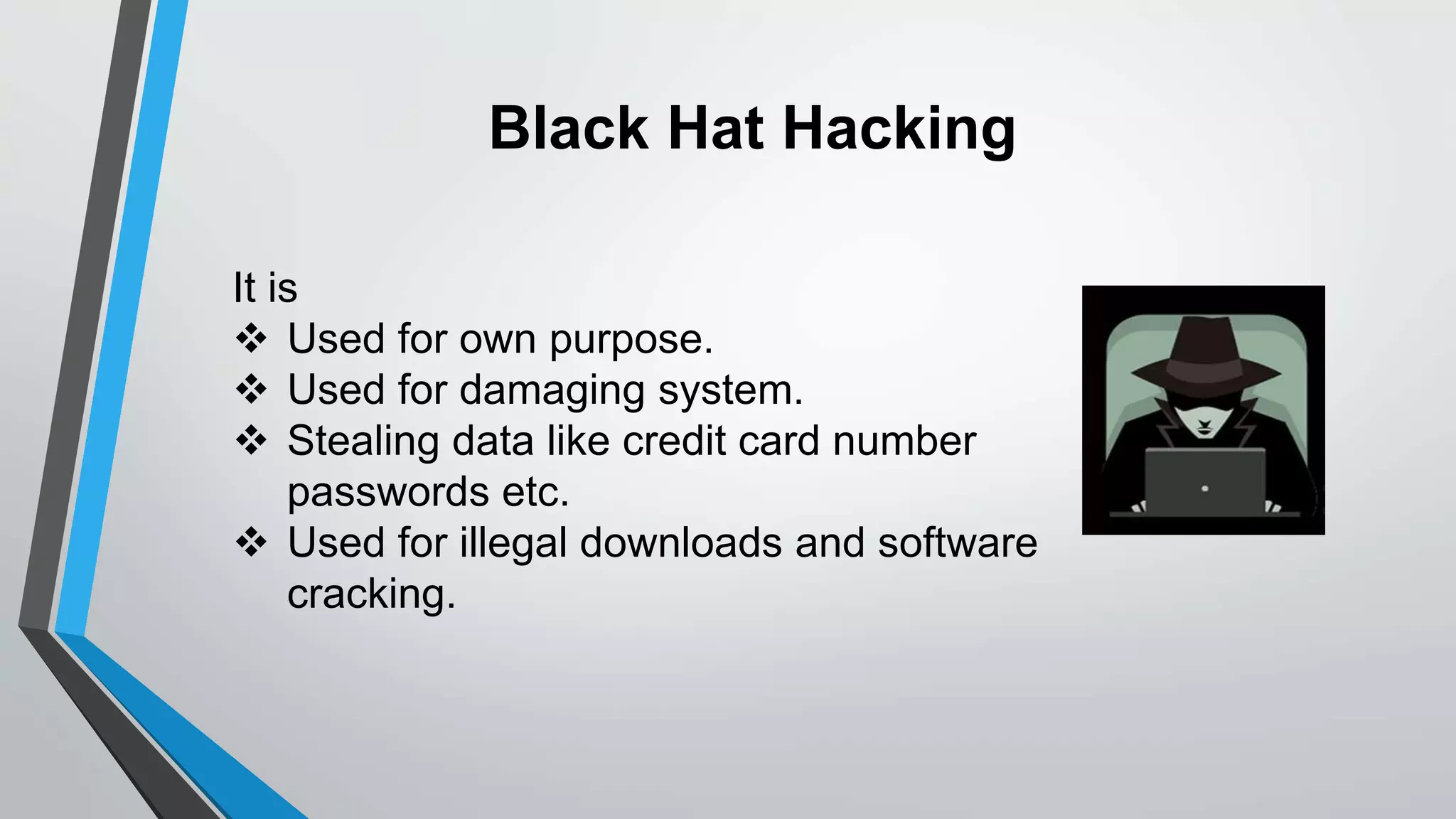 Black Hat Hacking

It is
❖ Used for own purpose.
❖ Used for damaging system.
❖ Stealing data like credit card number passwords etc.
❖ Used for illegal downloads and software cracking.